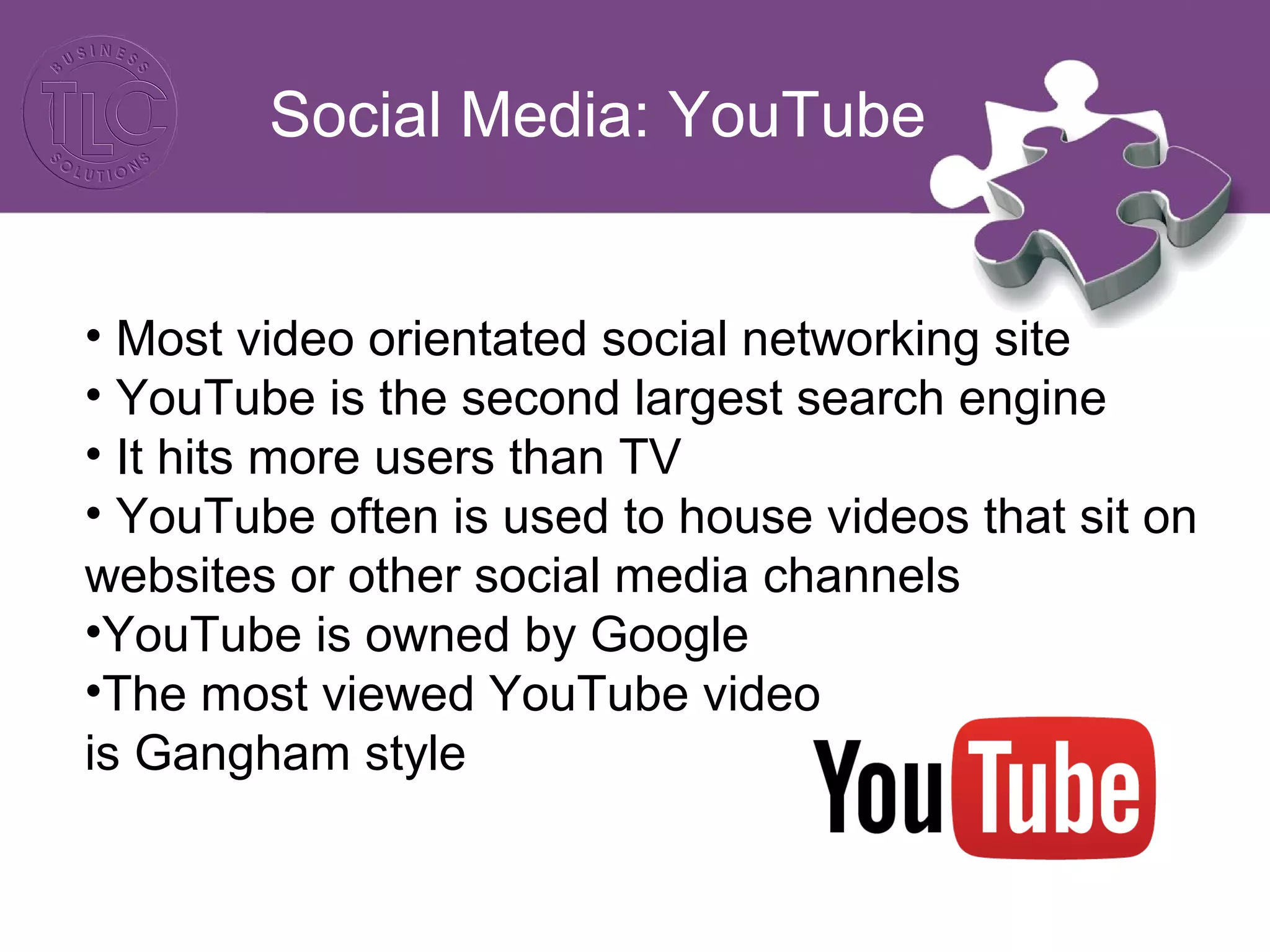 BUSINESS TLC SOLUTIONS

Social Media: YouTube

• Most video orientated social networking site
• YouTube is the second largest search engine
• It hits more users than TV
• YouTube often is used to house videos that sit on websites or other social media channels
•YouTube is owned by Google
•The most viewed YouTube video is Gangham style

YouTube